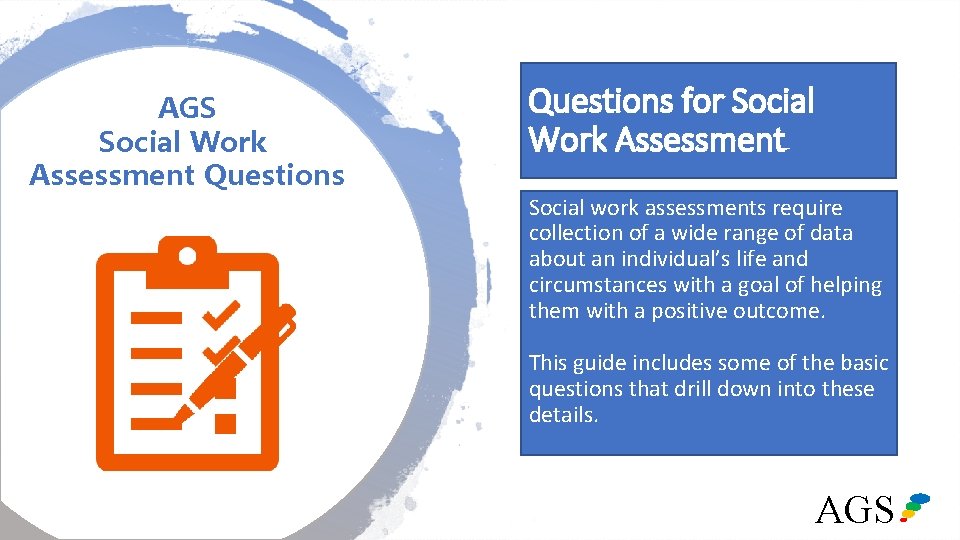 AGS
Social Work
Assessment Questions

Questions for Social Work Assessment

Social work assessments require collection of a wide range of data about an individual's life and circumstances with a goal of helping them with a positive outcome.

This guide includes some of the basic questions that drill down into these details.

AGS